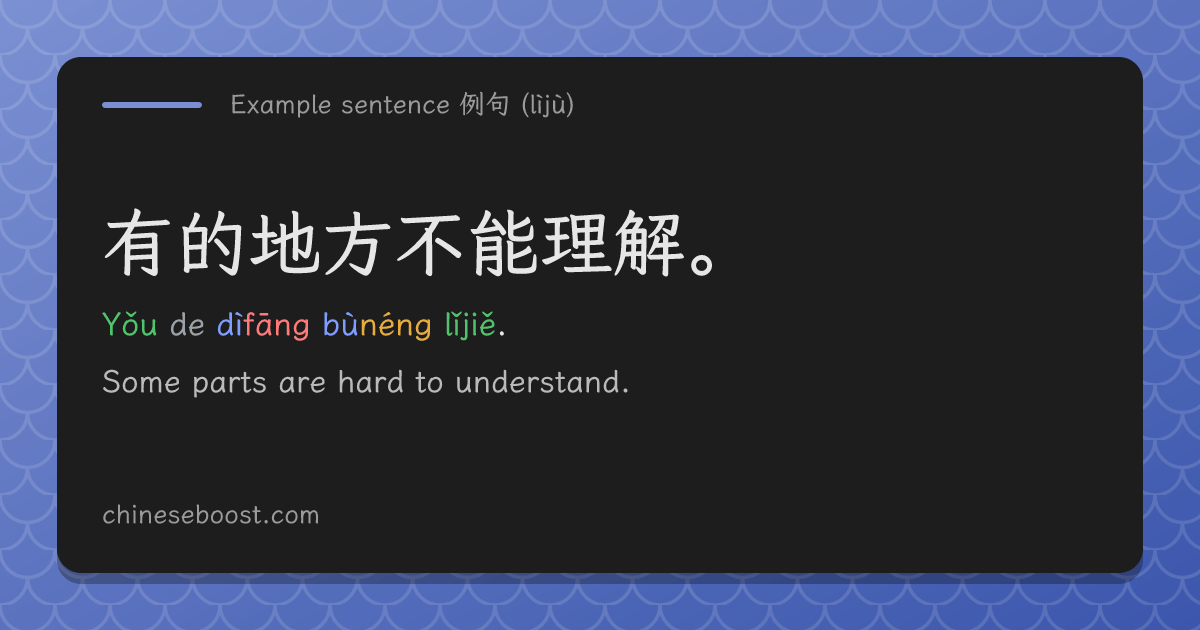 Example sentence 例句 (lìjù)

有的地方不能理解。

Yǒu de dìfāng bùnéng lǐjiě.

Some parts are hard to understand.

chineseboost.com